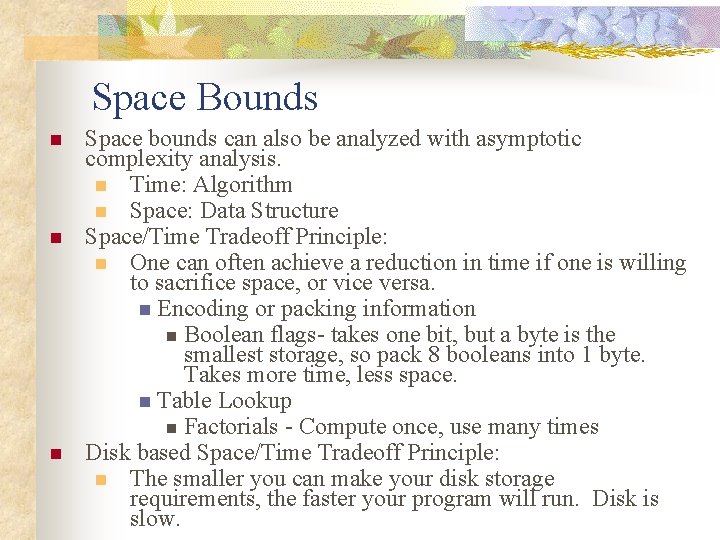 Space Bounds

- Space bounds can also be analyzed with asymptotic complexity analysis.
  - Time: Algorithm
  - Space: Data Structure
- Space/Time Tradeoff Principle:
  - One can often achieve a reduction in time if one is willing to sacrifice space, or vice versa.
    - Encoding or packing information
      - Boolean flags- takes one bit, but a byte is the smallest storage, so pack 8 booleans into 1 byte. Takes more time, less space.
    - Table Lookup
      - Factorials - Compute once, use many times
- Disk based Space/Time Tradeoff Principle:
  - The smaller you can make your disk storage requirements, the faster your program will run. Disk is slow.